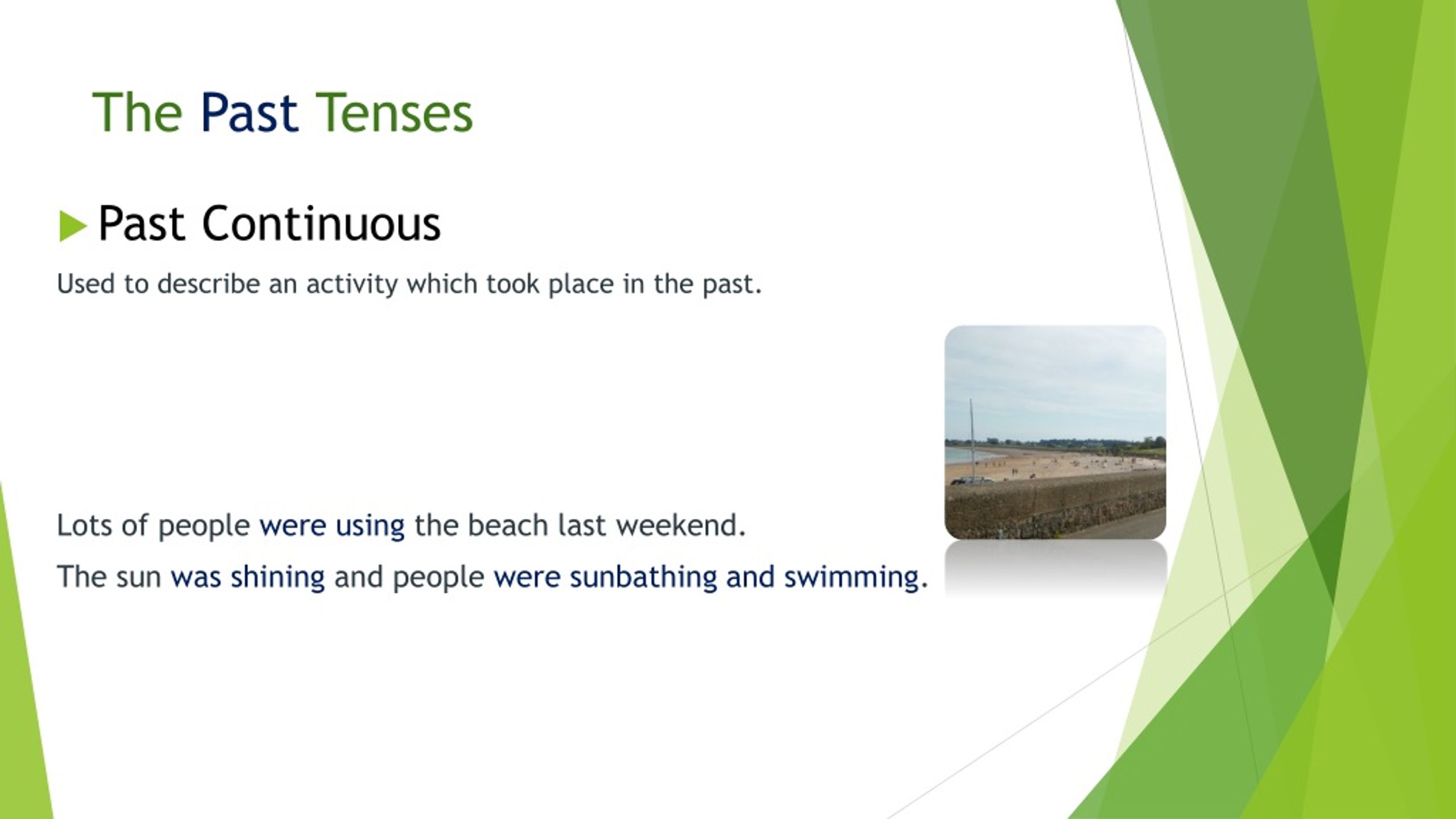 The Past Tenses

Past Continuous

Used to describe an activity which took place in the past.

Lots of people were using the beach last weekend.

The sun was shining and people were sunbathing and swimming.